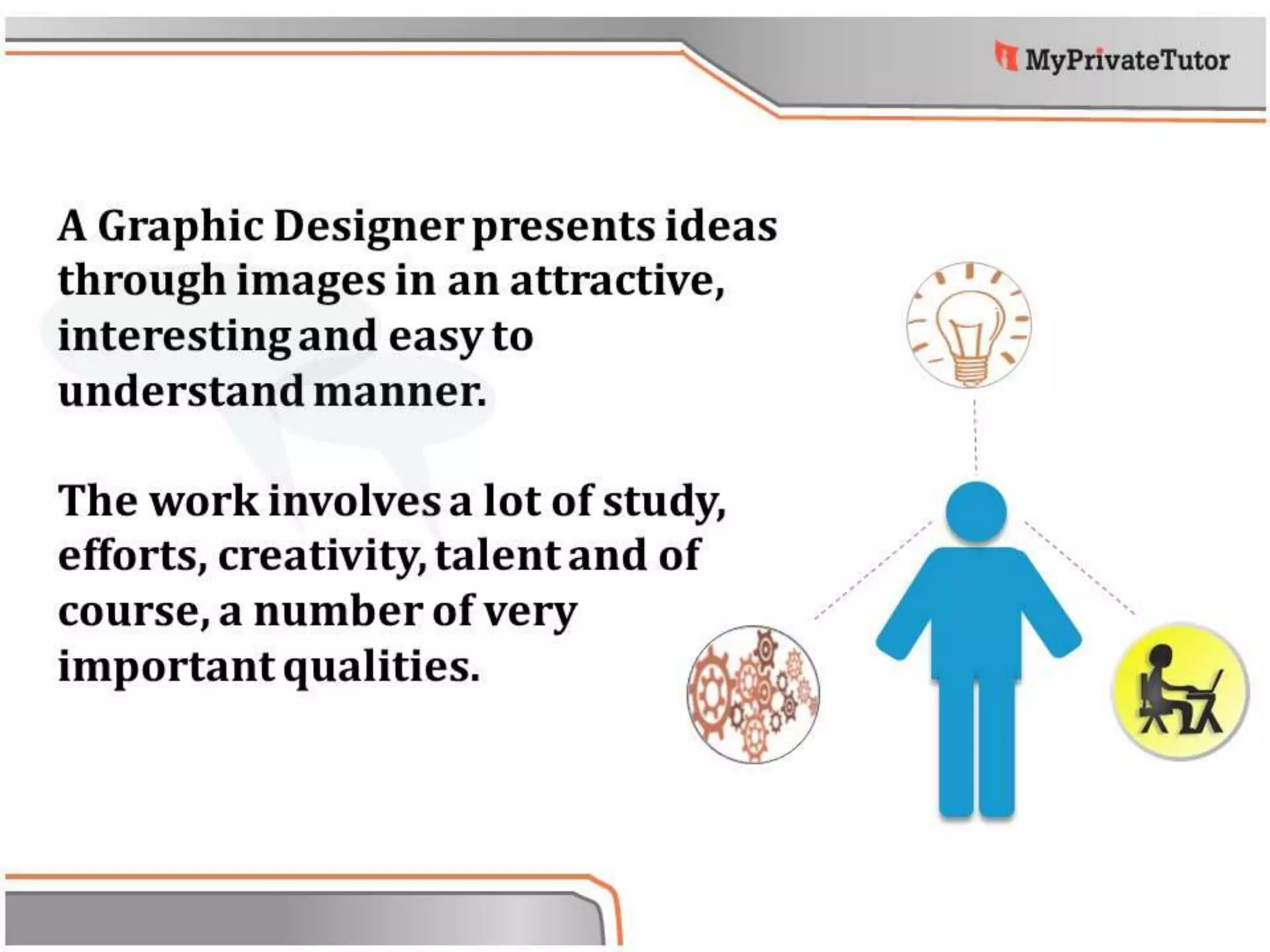 MyPrivateTutor

A Graphic Designer presents ideas through images in an attractive, interesting and easy to understand manner.

The work involves a lot of study, efforts, creativity, talent and of course, a number of very important qualities.